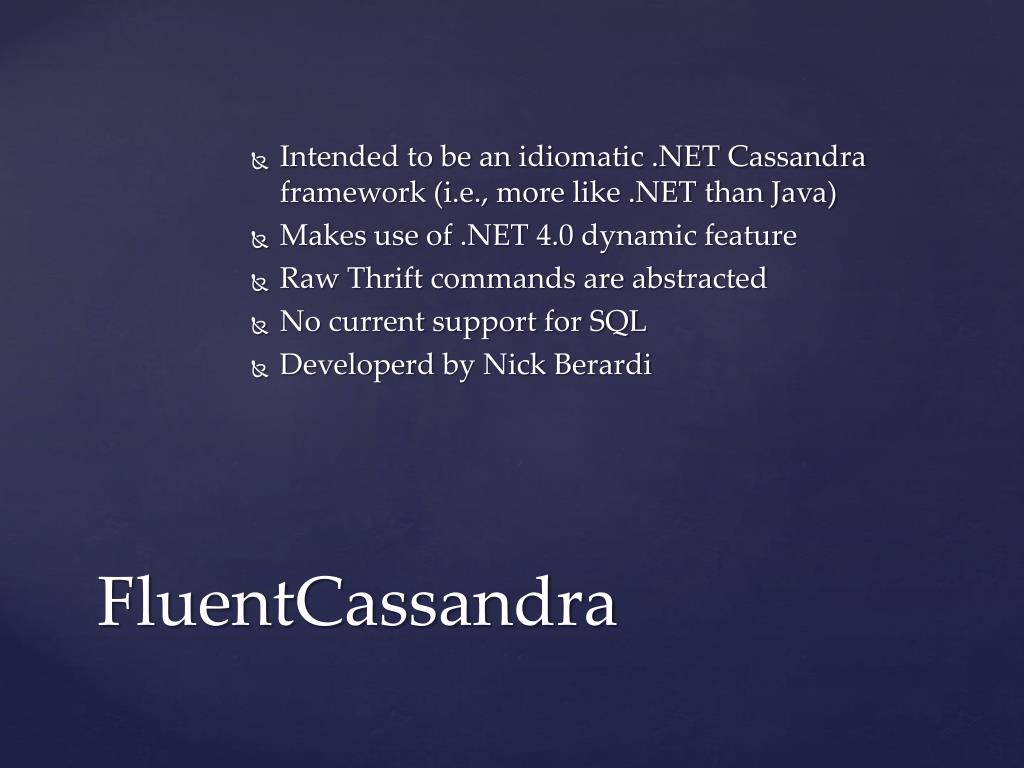 Intended to be an idiomatic .NET Cassandra framework (i.e., more like .NET than Java)
Makes use of .NET 4.0 dynamic feature
Raw Thrift commands are abstracted
No current support for SQL
Developerd by Nick Berardi

FluentCassandra